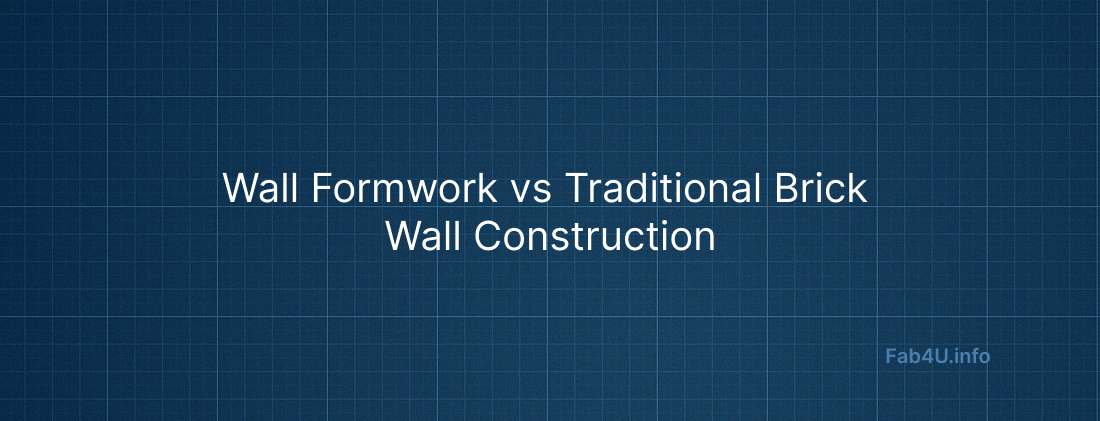 Wall Formwork vs Traditional Brick Wall Construction

Fab4U.info